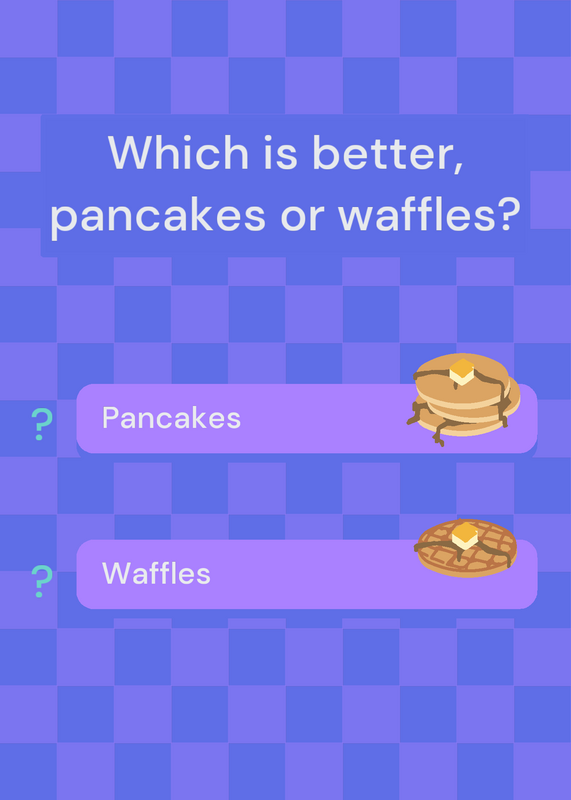 Which is better, pancakes or waffles?

? Pancakes

? Waffles